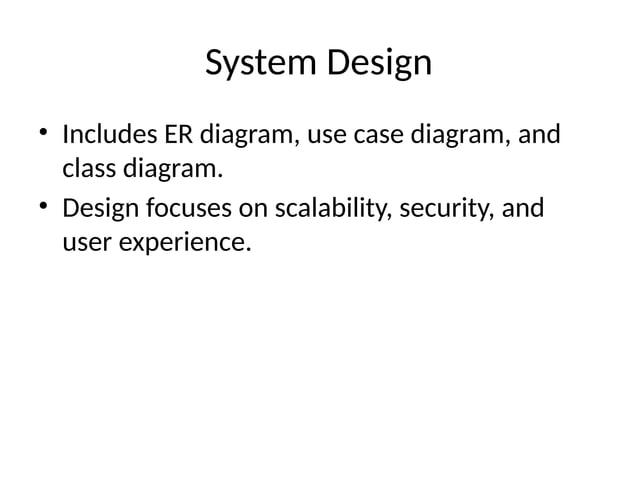 System Design

• Includes ER diagram, use case diagram, and class diagram.
• Design focuses on scalability, security, and user experience.